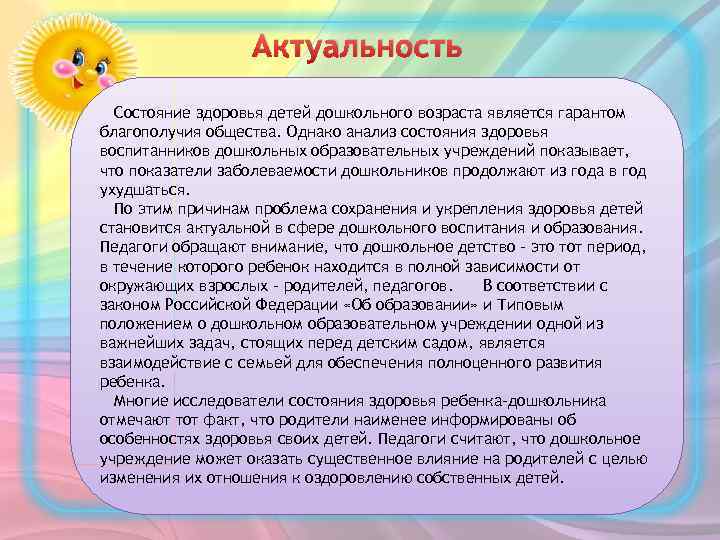 Актуальность

Состояние здоровья детей дошкольного возраста является гарантом благополучия общества. Однако анализ состояния здоровья воспитанников дошкольных образовательных учреждений показывает, что показатели заболеваемости дошкольников продолжают из года в год ухудшаться.

По этим причинам проблема сохранения и укрепления здоровья детей становится актуальной в сфере дошкольного воспитания и образования. Педагоги обращают внимание, что дошкольное детство - это тот период, в течение которого ребенок находится в полной зависимости от окружающих взрослых - родителей, педагогов. В соответствии с законом Российской Федерации «Об образовании» и Типовым положением о дошкольном образовательном учреждении одной из важнейших задач, стоящих перед детским садом, является взаимодействие с семьей для обеспечения полноценного развития ребенка.

Многие исследователи состояния здоровья ребенка-дошкольника отмечают тот факт, что родители наименее информированы об особенностях здоровья своих детей. Педагоги считают, что дошкольное учреждение может оказать существенное влияние на родителей с целью изменения их отношения к оздоровлению собственных детей.